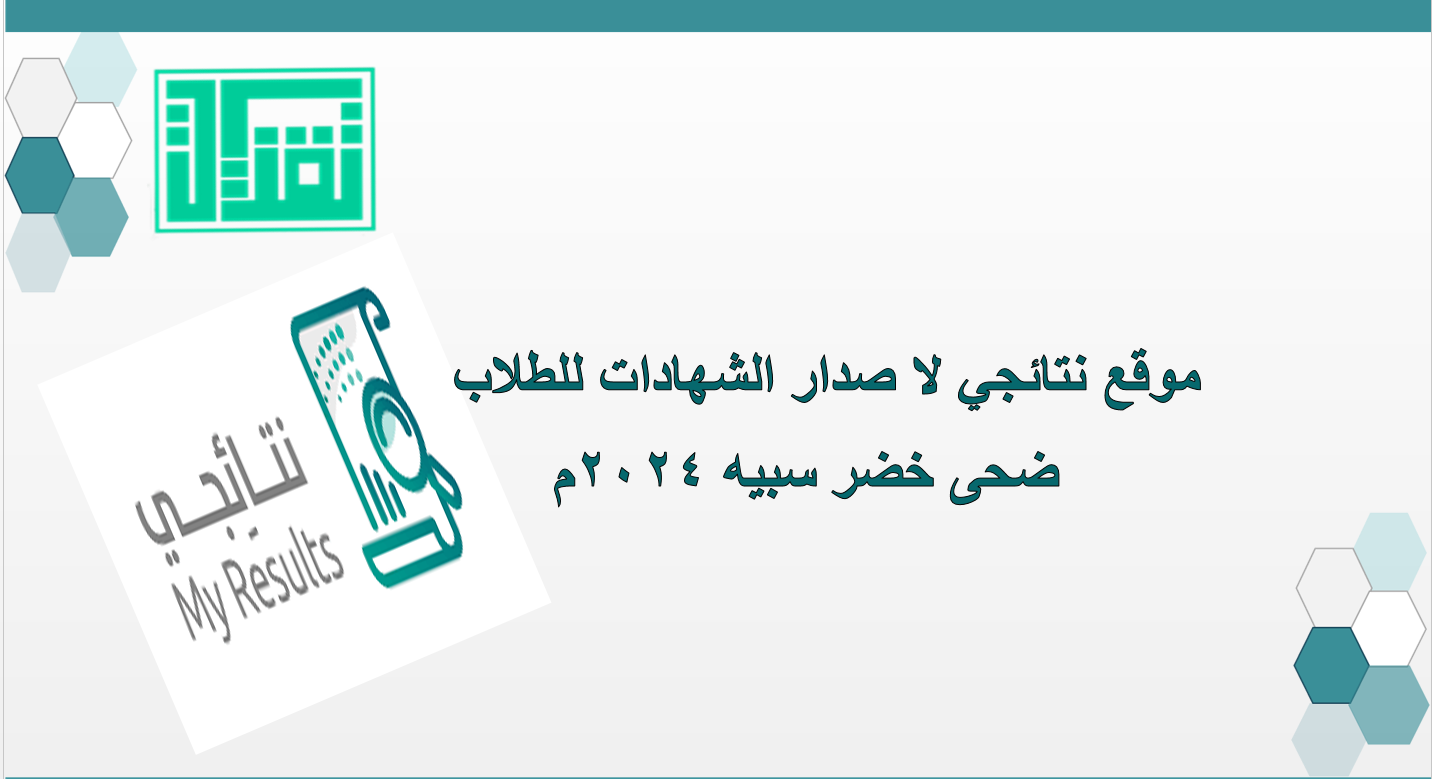 نتائجي
My Results

موقع نتائجي لا صدار الشهادات للطلاب
ضحى خضر سبيه ٢٠٢٤م